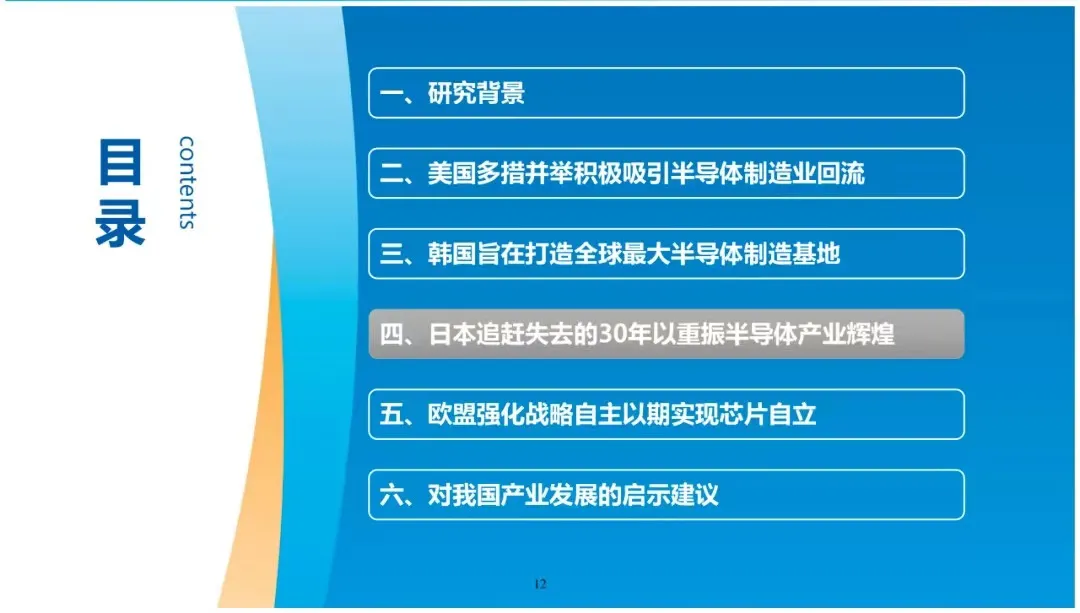 目录

contents

一、研究背景

二、美国多措并举积极吸引半导体制造业回流

三、韩国旨在打造全球最大半导体制造基地

四、日本追赶失去的30年以重振半导体产业辉煌

五、欧盟强化战略自主以期实现芯片自立

六、对我国产业发展的启示建议

12